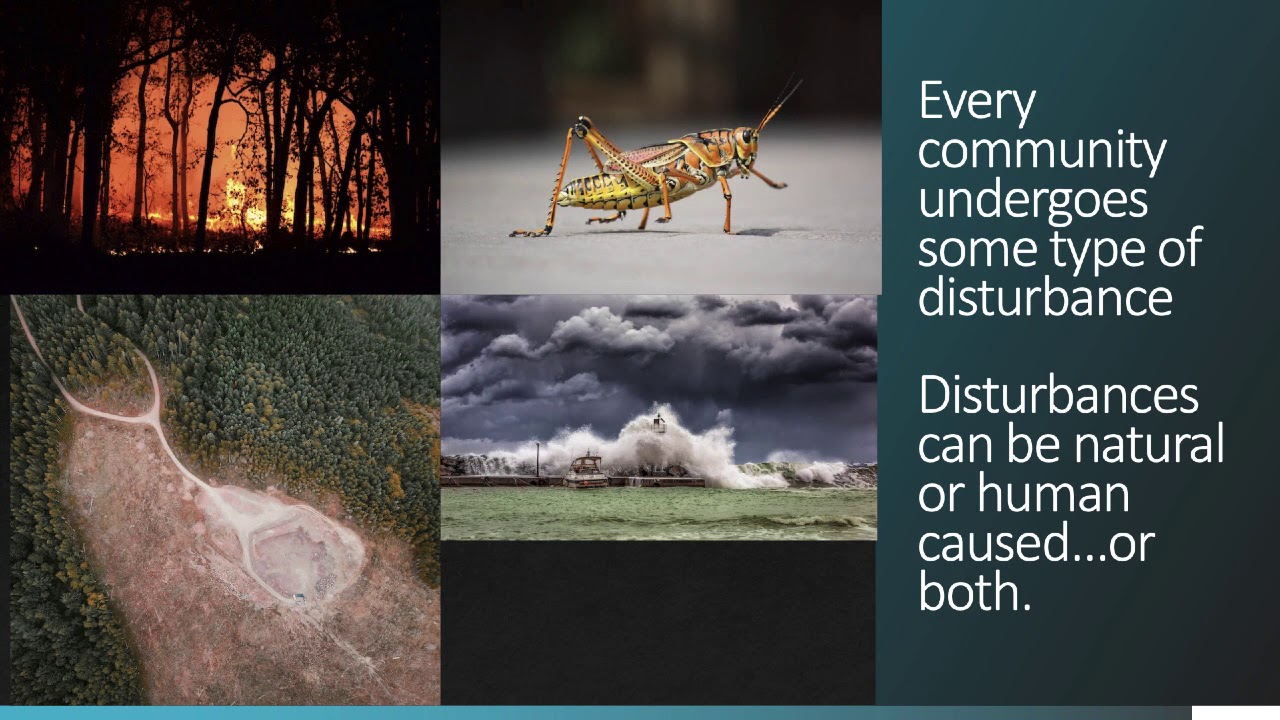 Every community undergoes some type of disturbance

Disturbances can be natural or human caused…or both.